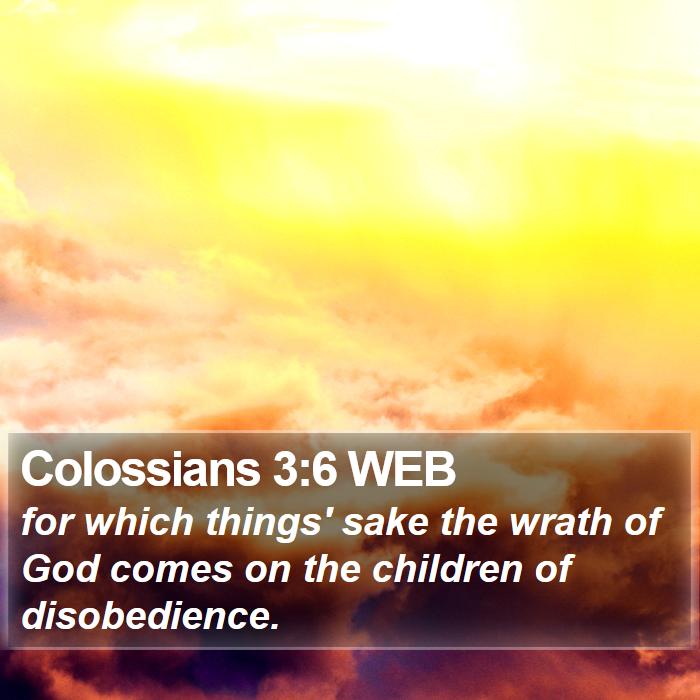 Colossians 3:6 WEB

for which things' sake the wrath of God comes on the children of disobedience.